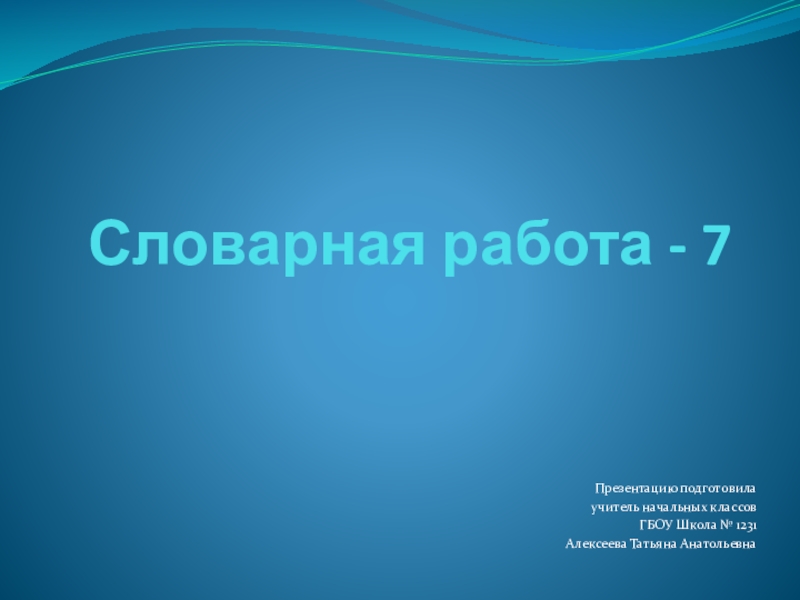 Словарная работа - 7

Презентацию подготовила
учитель начальных классов
ГБОУ Школа № 1231
Алексеева Татьяна Анатольевна